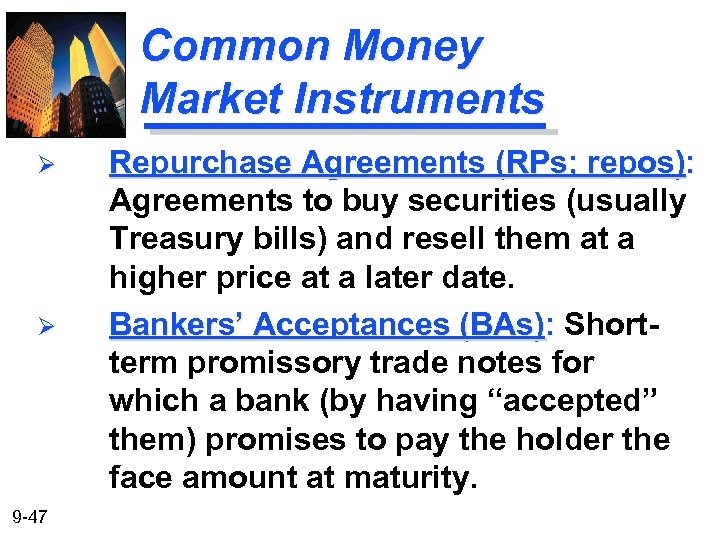 Common Money Market Instruments

➢ Repurchase Agreements (RPs; repos): Agreements to buy securities (usually Treasury bills) and resell them at a higher price at a later date.

➢ Bankers' Acceptances (BAs): Short-term promissory trade notes for which a bank (by having "accepted" them) promises to pay the holder the face amount at maturity.

9-47